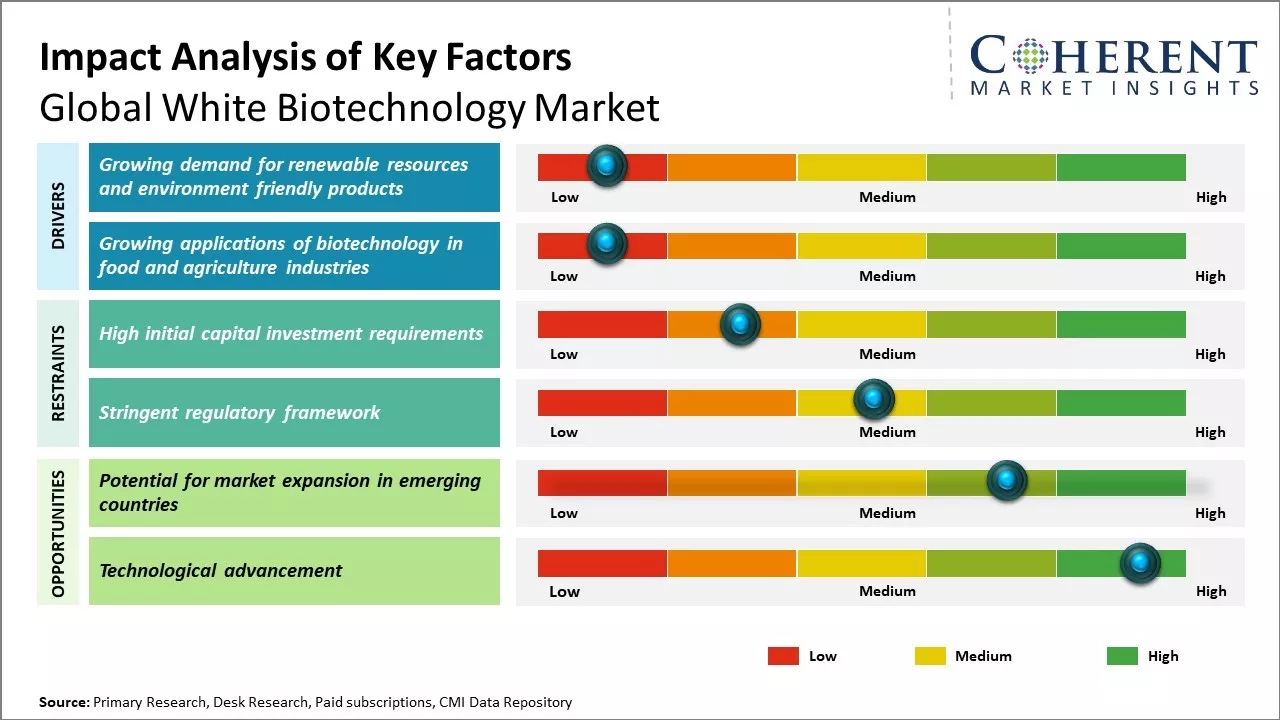 Impact Analysis of Key Factors
Global White Biotechnology Market

COHERENT
MARKET INSIGHTS

DRIVERS

Growing demand for renewable resources and environment friendly products

Low Medium High

Growing applications of biotechnology in food and agriculture industries

Low Medium High

RESTRAINTS

High initial capital investment requirements

Low Medium High

Stringent regulatory framework

Low Medium High

OPPORTUNITIES

Potential for market expansion in emerging countries

Low Medium High

Technological advancement

Low Medium High

Low Medium High

Source: Primary Research, Desk Research, Paid subscriptions, CMI Data Repository